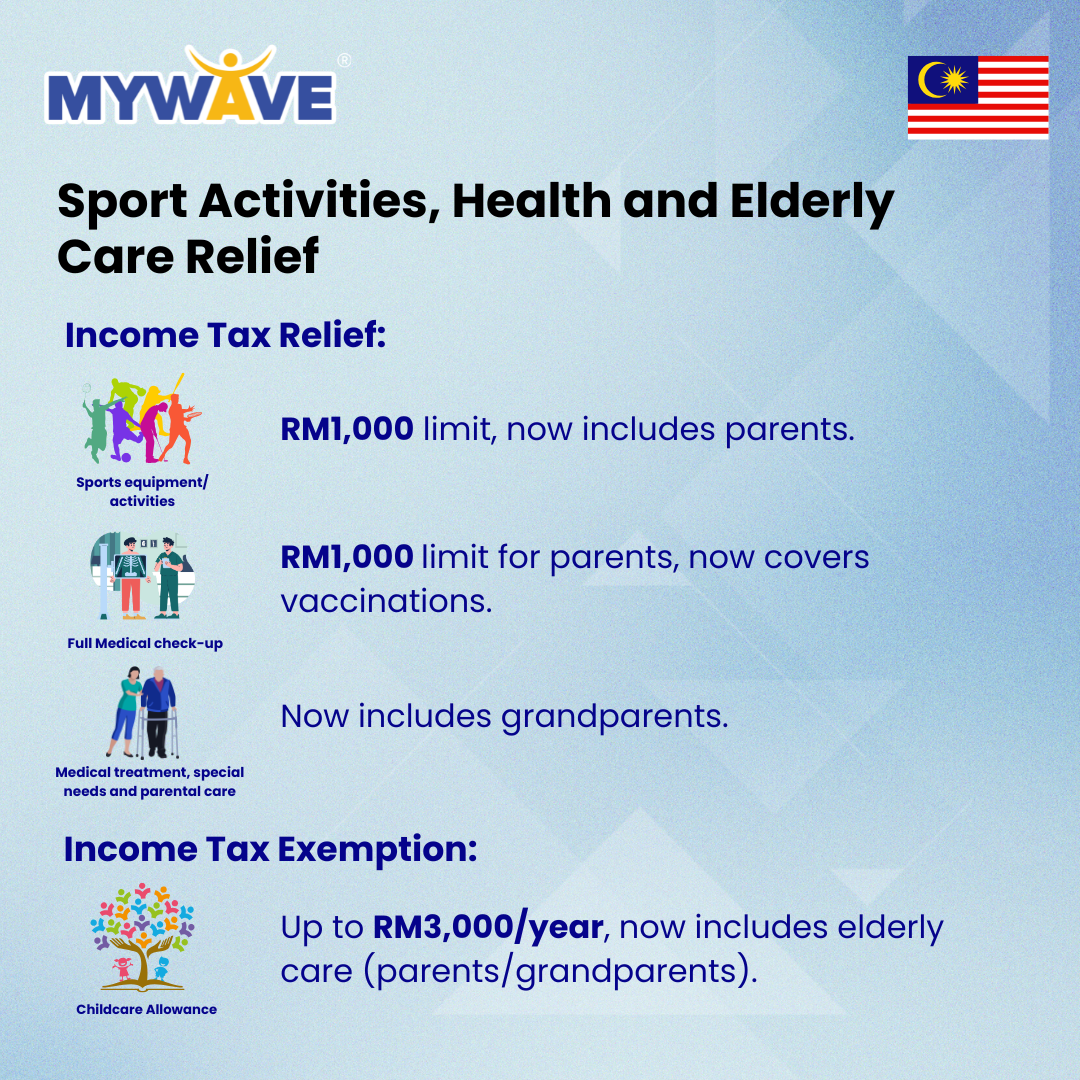 MYWAVE®

Sport Activities, Health and Elderly Care Relief

Income Tax Relief:

Sports equipment/ activities

RM1,000 limit, now includes parents.

Full Medical check-up

RM1,000 limit for parents, now covers vaccinations.

Medical treatment, special needs and parental care

Now includes grandparents.

Income Tax Exemption:

Childcare Allowance

Up to RM3,000/year, now includes elderly care (parents/grandparents).